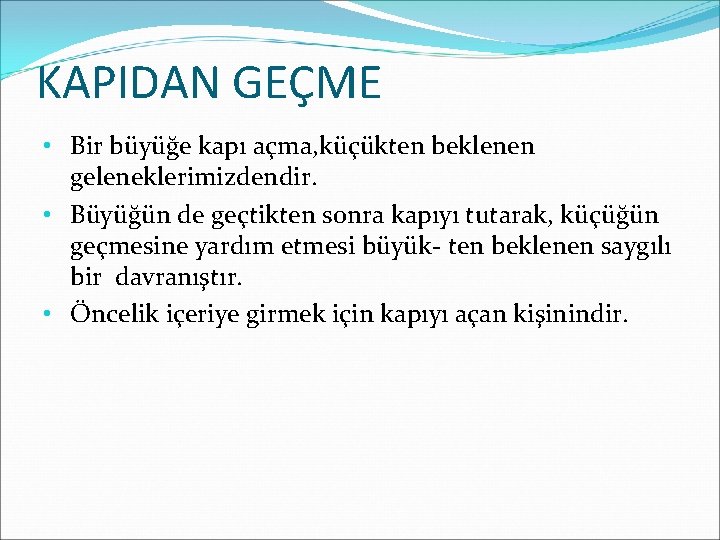 KAPIDAN GEÇME

• Bir büyüğe kapı açma,küçükten beklenen geleneklerimizdendir.

• Büyüğün de geçtikten sonra kapıyı tutarak, küçüğün geçmesine yardım etmesi büyük- ten beklenen saygılı bir davranıştır.

• Öncelik içeriye girmek için kapıyı açan kişinindir.